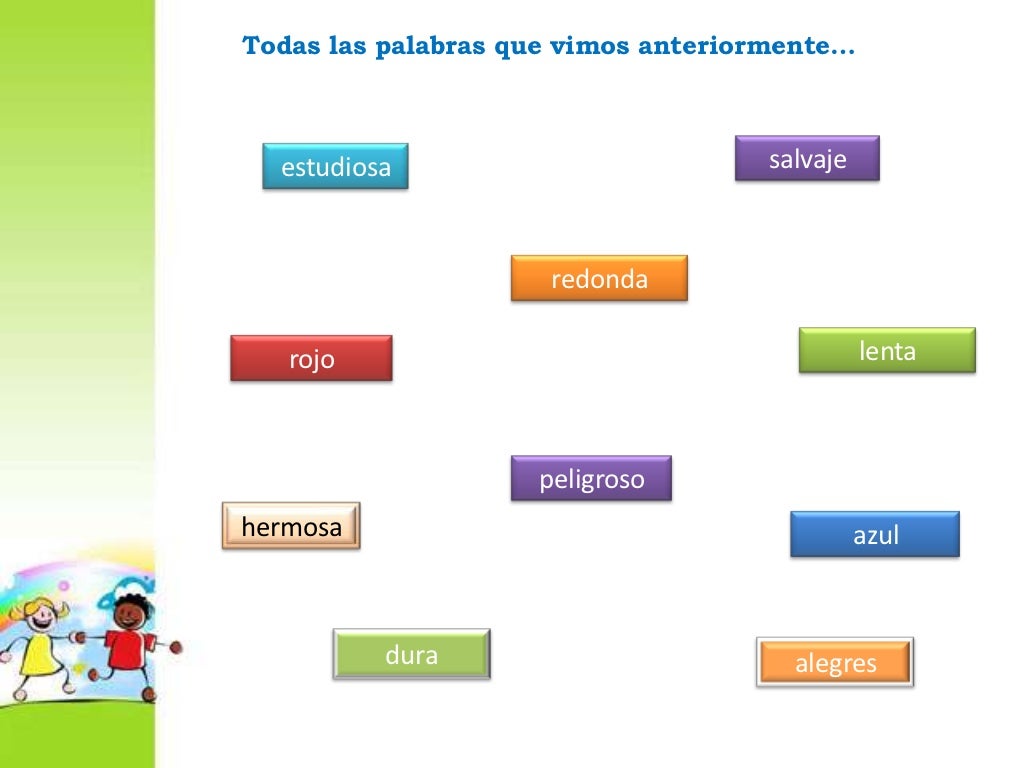 Todas las palabras que vimos anteriormente…

estudiosa

salvaje

redonda

rojo

lenta

peligroso

hermosa

azul

dura

alegres